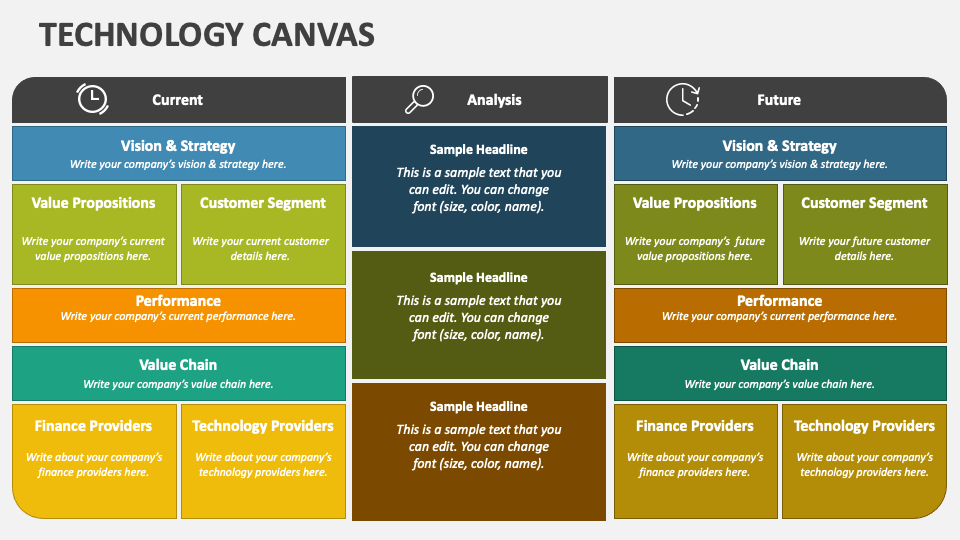 TECHNOLOGY CANVAS

Current

Vision & Strategy
Write your company's vision & strategy here.

Value Propositions
Write your company's current value propositions here.

Customer Segment
Write your current customer details here.

Performance
Write your company's current performance here.

Value Chain
Write your company's value chain here.

Finance Providers
Write about your company's finance providers here.

Technology Providers
Write about your company's technology providers here.

Analysis

Sample Headline
This is a sample text that you can edit. You can change font (size, color, name).

Sample Headline
This is a sample text that you can edit. You can change font (size, color, name).

Sample Headline
This is a sample text that you can edit. You can change font (size, color, name).

Future

Vision & Strategy
Write your company's vision & strategy here.

Value Propositions
Write your company's future value propositions here.

Customer Segment
Write your future customer details here.

Performance
Write your company's current performance here.

Value Chain
Write your company's value chain here.

Finance Providers
Write about your company's finance providers here.

Technology Providers
Write about your company's technology providers here.